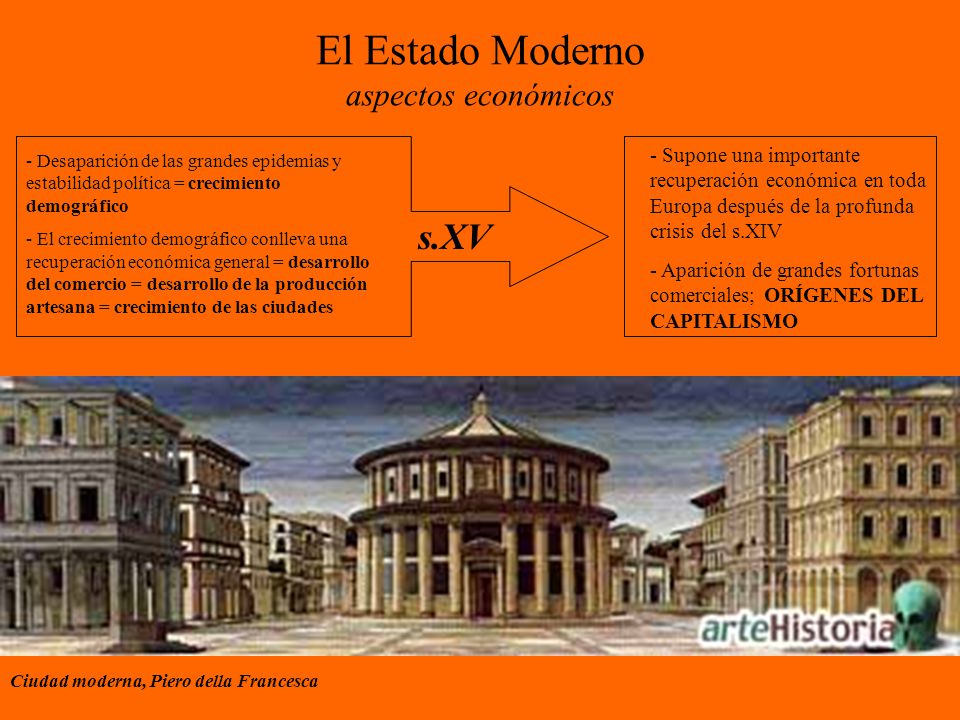 El Estado Moderno
aspectos económicos

- Desaparición de las grandes epidemias y estabilidad política = crecimiento demográfico

- El crecimiento demográfico conlleva una recuperación económica general = desarrollo del comercio = desarrollo de la producción artesana = crecimiento de las ciudades

s.XV

- Supone una importante recuperación económica en toda Europa después de la profunda crisis del s.XIV

- Aparición de grandes fortunas comerciales; ORÍGENES DEL CAPITALISMO

arteHistoria

Ciudad moderna, Piero della Francesca